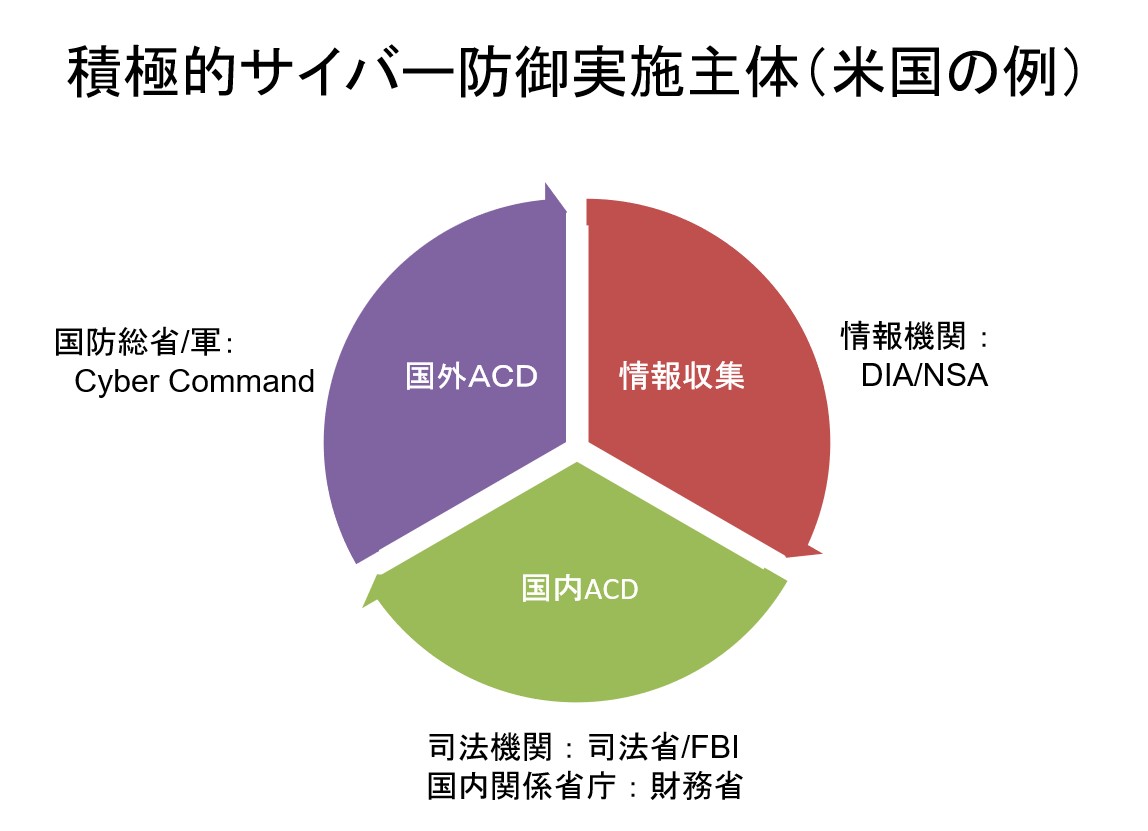 積極的サイバー防御実施主体（米国の例）

国防総省/軍：
Cyber Command

国外ACD

情報収集

情報機関：
DIA/NSA

国内ACD

司法機関：司法省/FBI
国内関係省庁：財務省